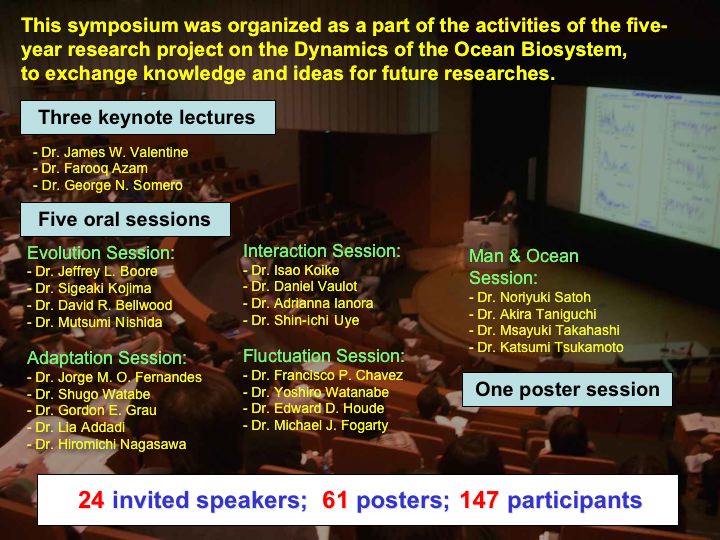 This symposium was organized as a part of the activities of the five-year research project on the Dynamics of the Ocean Biosystem, to exchange knowledge and ideas for future researches.

Three keynote lectures

- Dr. James W. Valentine
- Dr. Farooq Azam
- Dr. George N. Somero

Five oral sessions

Evolution Session:
- Dr. Jeffrey L. Boore
- Dr. Sigeaki Kojima
- Dr. David R. Bellwood
- Dr. Mutsumi Nishida

Adaptation Session:
- Dr. Jorge M. O. Fernandes
- Dr. Shugo Watabe
- Dr. Gordon E. Grau
- Dr. Lia Addadi
- Dr. Hiromichi Nagasawa

Interaction Session:
- Dr. Isao Koike
- Dr. Daniel Vaulot
- Dr. Adrianna Ianora
- Dr. Shin-ichi Uye

Fluctuation Session:
- Dr. Francisco P. Chavez
- Dr. Yoshiro Watanabe
- Dr. Edward D. Houde
- Dr. Michael J. Fogarty

Man & Ocean Session:
- Dr. Noriyuki Satoh
- Dr. Akira Taniguchi
- Dr. Msayuki Takahashi
- Dr. Katsumi Tsukamoto

One poster session

24 invited speakers; 61 posters; 147 participants